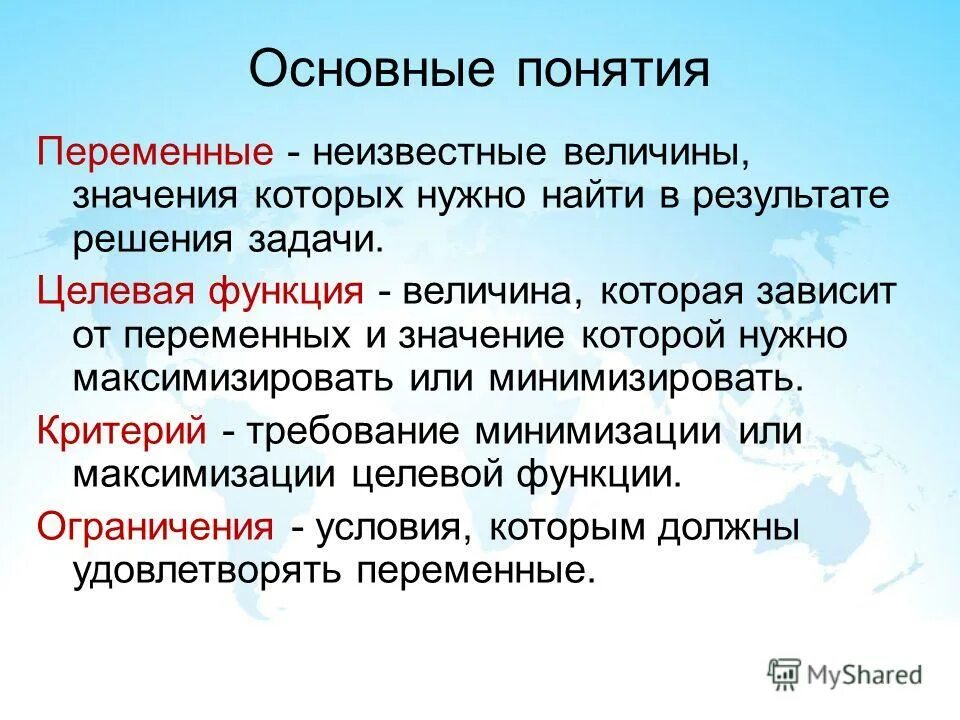 Основные понятия

Переменные - неизвестные величины, значения которых нужно найти в результате решения задачи.

Целевая функция - величина, которая зависит от переменных и значение которой нужно максимизировать или минимизировать.

Критерий - требование минимизации или максимизации целевой функции.

Ограничения - условия, которым должны удовлетворять переменные.

MyShared